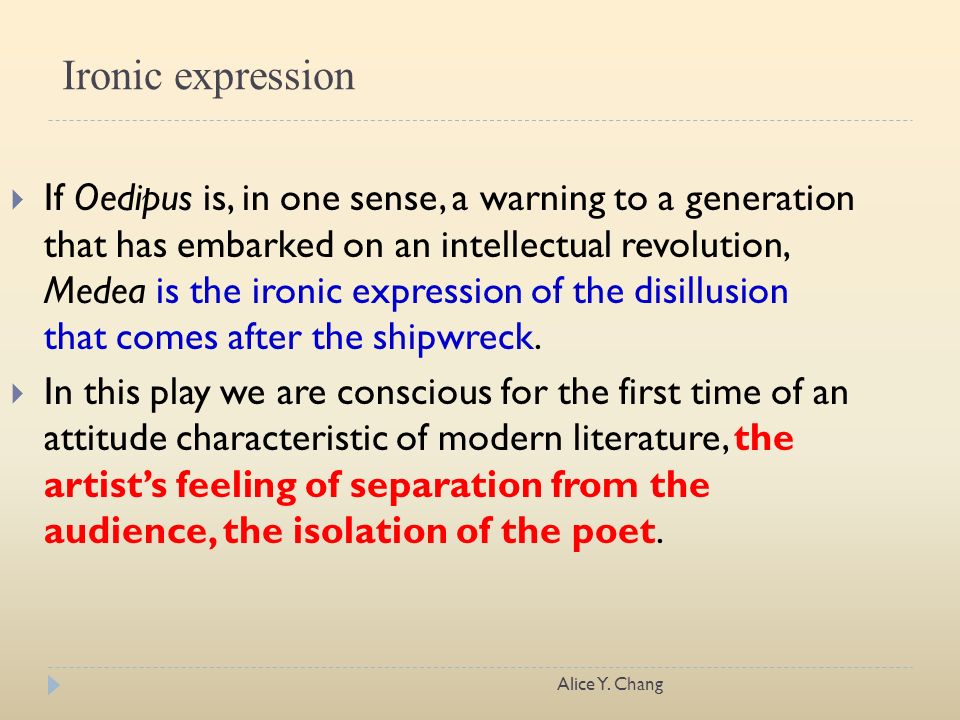 Ironic expression

If Oedipus is, in one sense, a warning to a generation that has embarked on an intellectual revolution, Medea is the ironic expression of the disillusion that comes after the shipwreck.

In this play we are conscious for the first time of an attitude characteristic of modern literature, the artist's feeling of separation from the audience, the isolation of the poet.

Alice Y. Chang